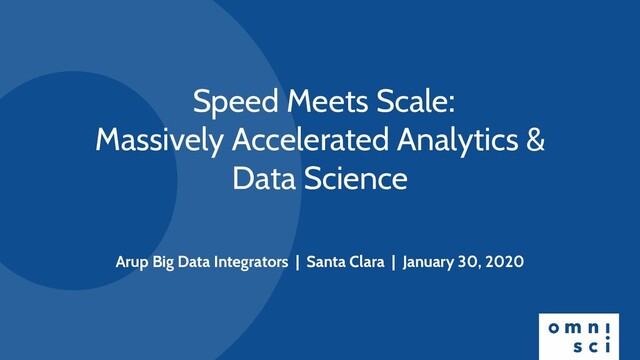 Speed Meets Scale:
Massively Accelerated Analytics & Data Science

Arup Big Data Integrators | Santa Clara | January 30, 2020

omni
sci